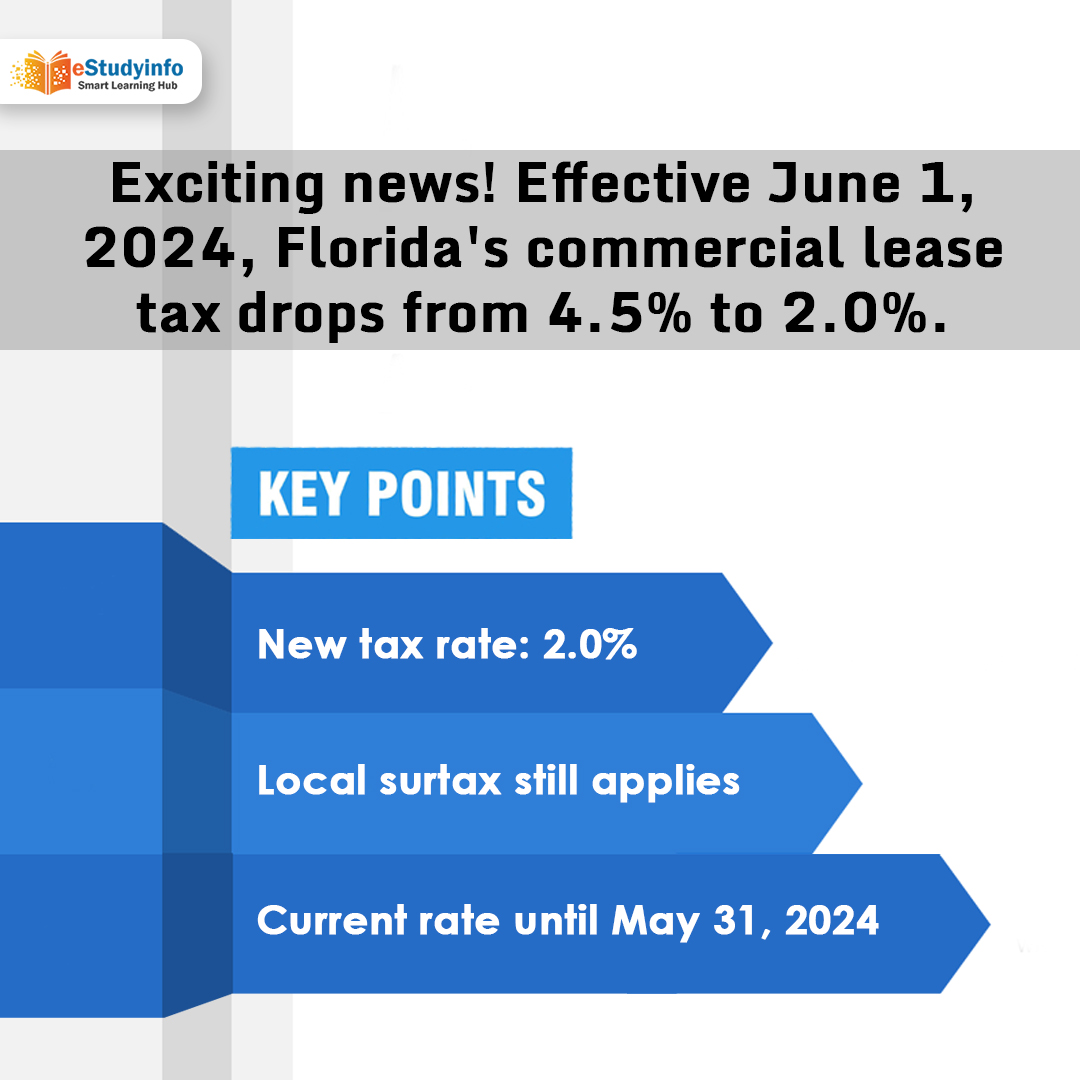 eStudyinfo
Smart Learning Hub

Exciting news! Effective June 1, 2024, Florida's commercial lease tax drops from 4.5% to 2.0%.

KEY POINTS

New tax rate: 2.0%

Local surtax still applies

Current rate until May 31, 2024